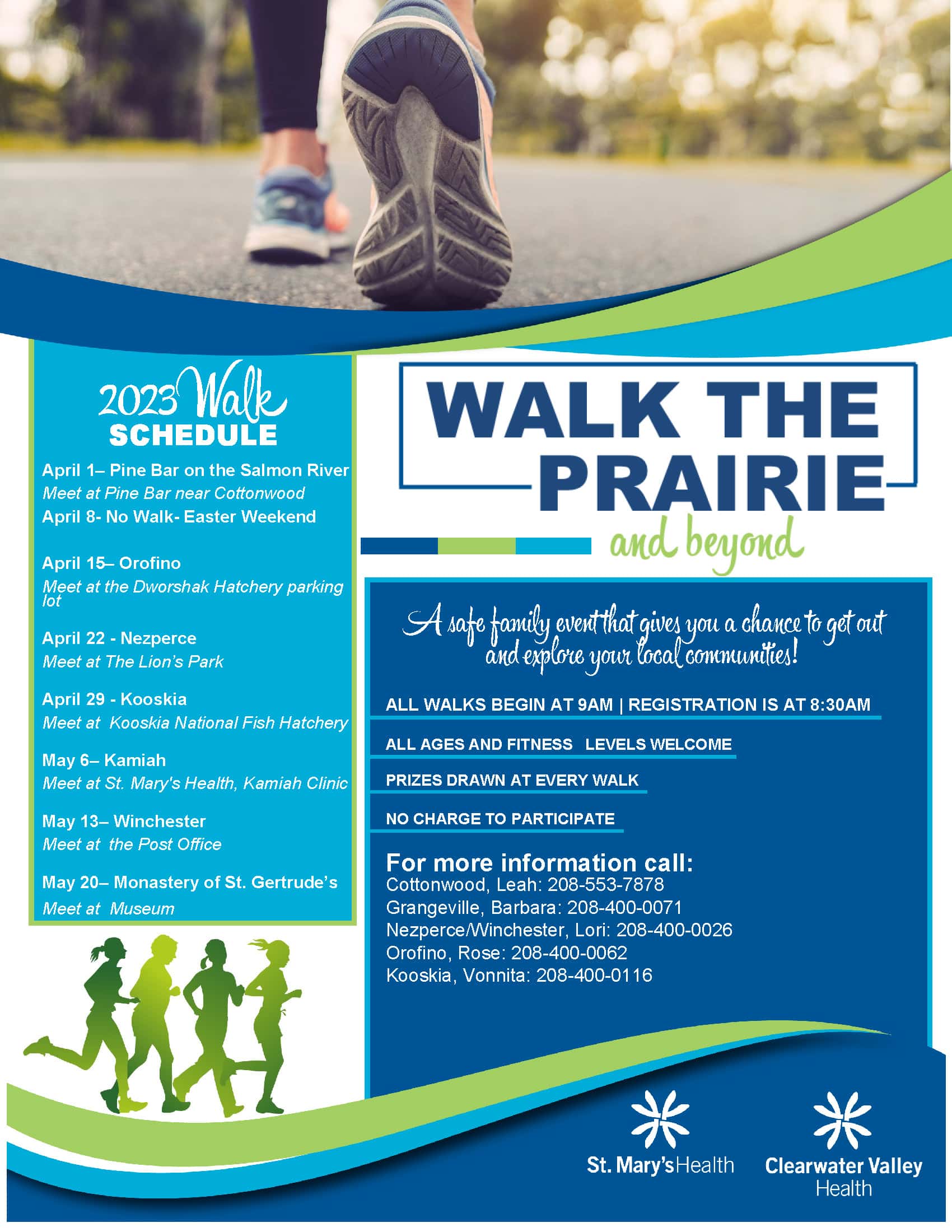 2023 Walk SCHEDULE

April 1– Pine Bar on the Salmon River
Meet at Pine Bar near Cottonwood
April 8- No Walk- Easter Weekend

April 15– Orofino
Meet at the Dworshak Hatchery parking lot

April 22 - Nezperce
Meet at The Lion's Park

April 29 - Kooskia
Meet at Kooskia National Fish Hatchery

May 6– Kamiah
Meet at St. Mary's Health, Kamiah Clinic

May 13– Winchester
Meet at the Post Office

May 20– Monastery of St. Gertrude's
Meet at Museum

WALK THE PRAIRIE
and beyond

A safe family event that gives you a chance to get out and explore your local communities!

ALL WALKS BEGIN AT 9AM | REGISTRATION IS AT 8:30AM

ALL AGES AND FITNESS LEVELS WELCOME

PRIZES DRAWN AT EVERY WALK

NO CHARGE TO PARTICIPATE

For more information call:
Cottonwood, Leah: 208-553-7878
Grangeville, Barbara: 208-400-0071
Nezperce/Winchester, Lori: 208-400-0026
Orofino, Rose: 208-400-0062
Kooskia, Vonnita: 208-400-0116

St. Mary's Health
Clearwater Valley Health